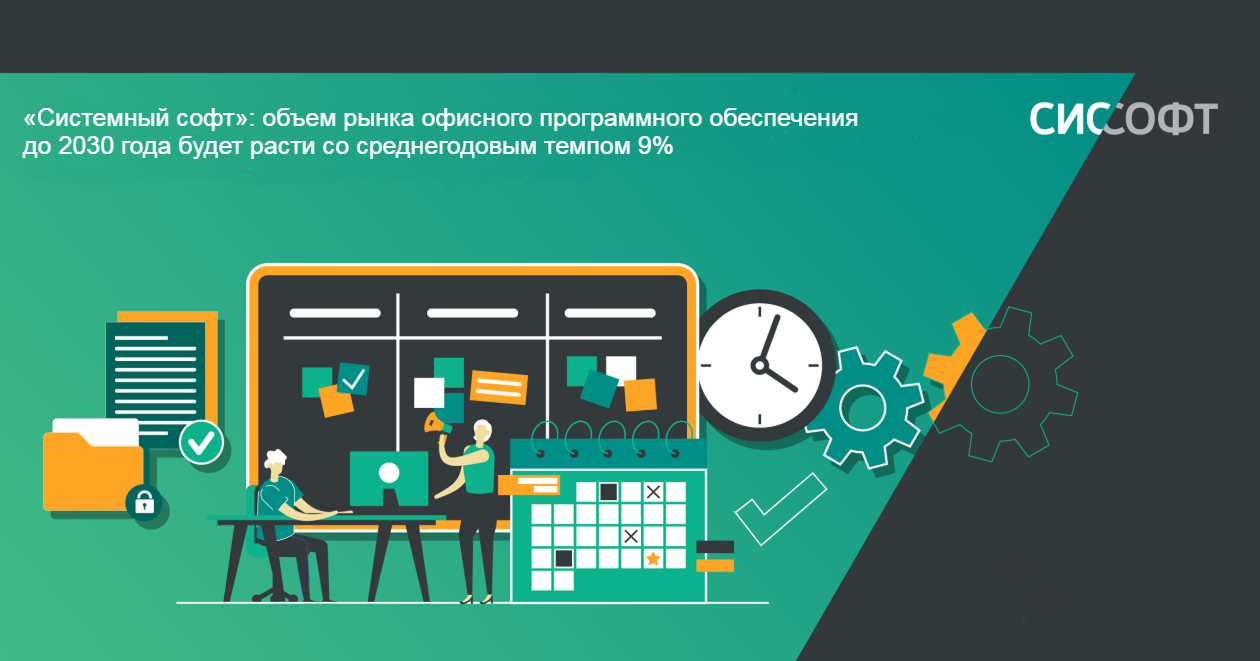 «Системный софт»: объем рынка офисного программного обеспечения до 2030 года будет расти со среднегодовым темпом 9%

СИССОФТ